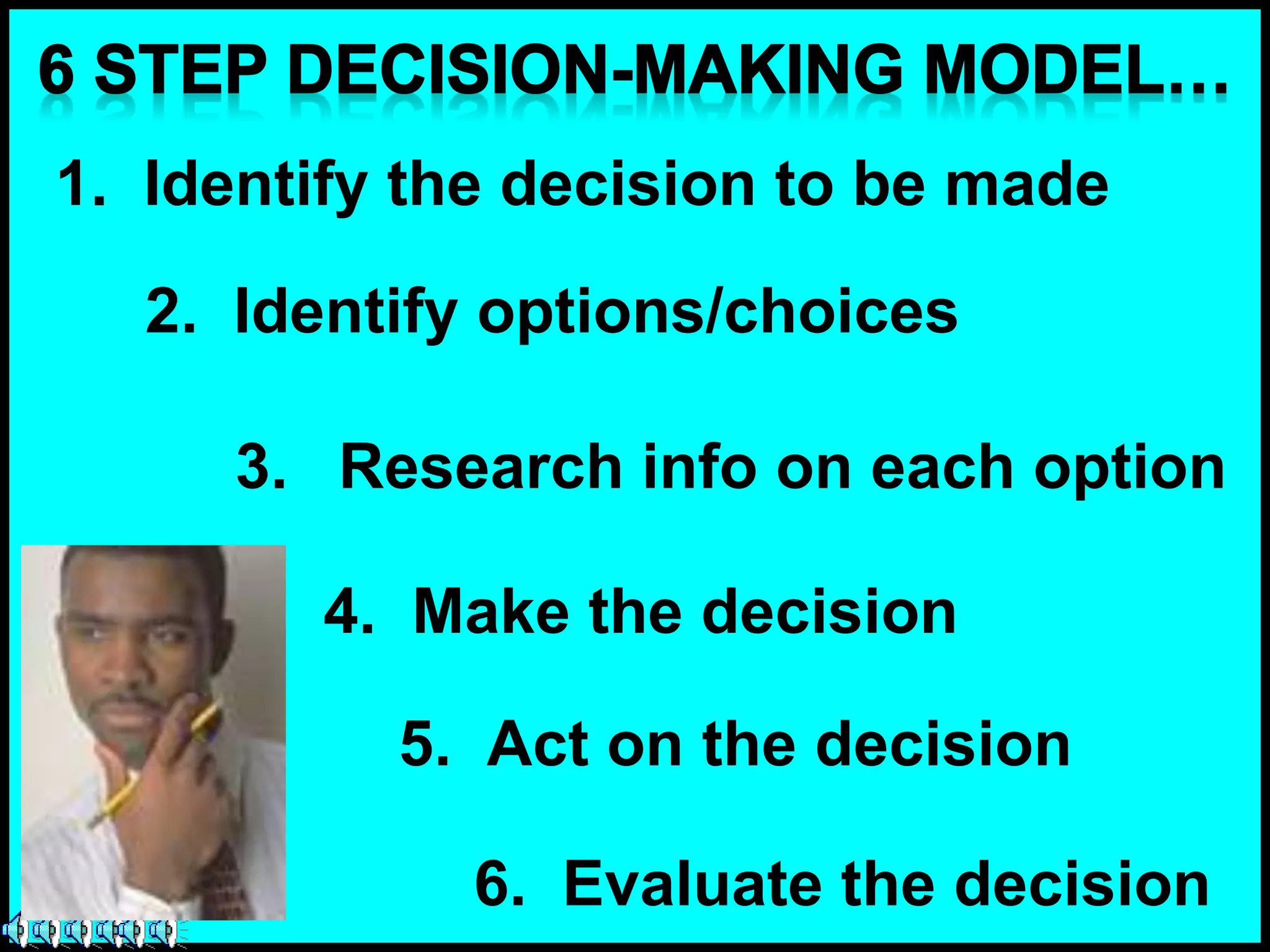 6 STEP DECISION-MAKING MODEL…

1. Identify the decision to be made

2. Identify options/choices

3. Research info on each option

4. Make the decision

5. Act on the decision

6. Evaluate the decision